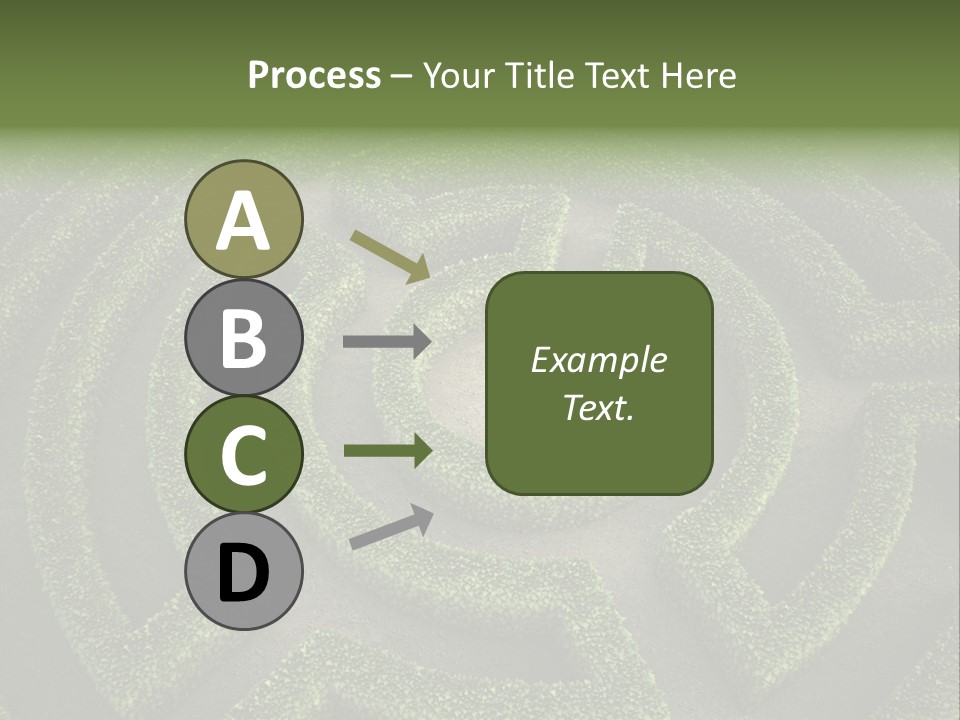 Process – Your Title Text Here

A
B
C
D

Example Text.